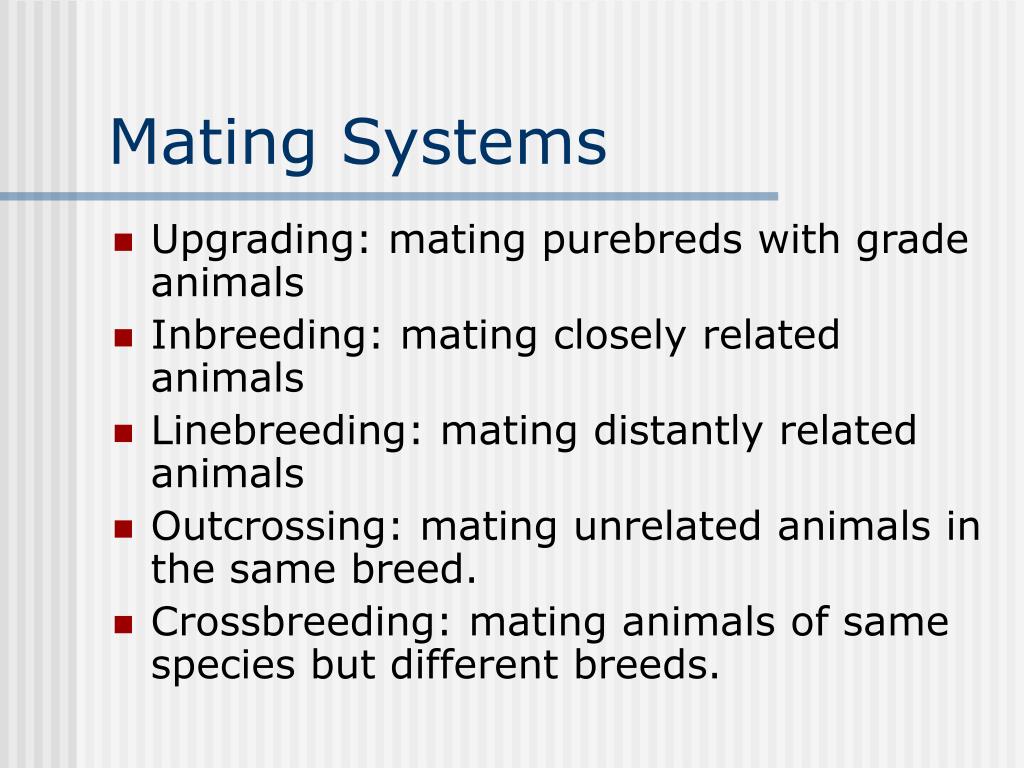 Mating Systems

- Upgrading: mating purebreds with grade animals
- Inbreeding: mating closely related animals
- Linebreeding: mating distantly related animals
- Outcrossing: mating unrelated animals in the same breed.
- Crossbreeding: mating animals of same species but different breeds.